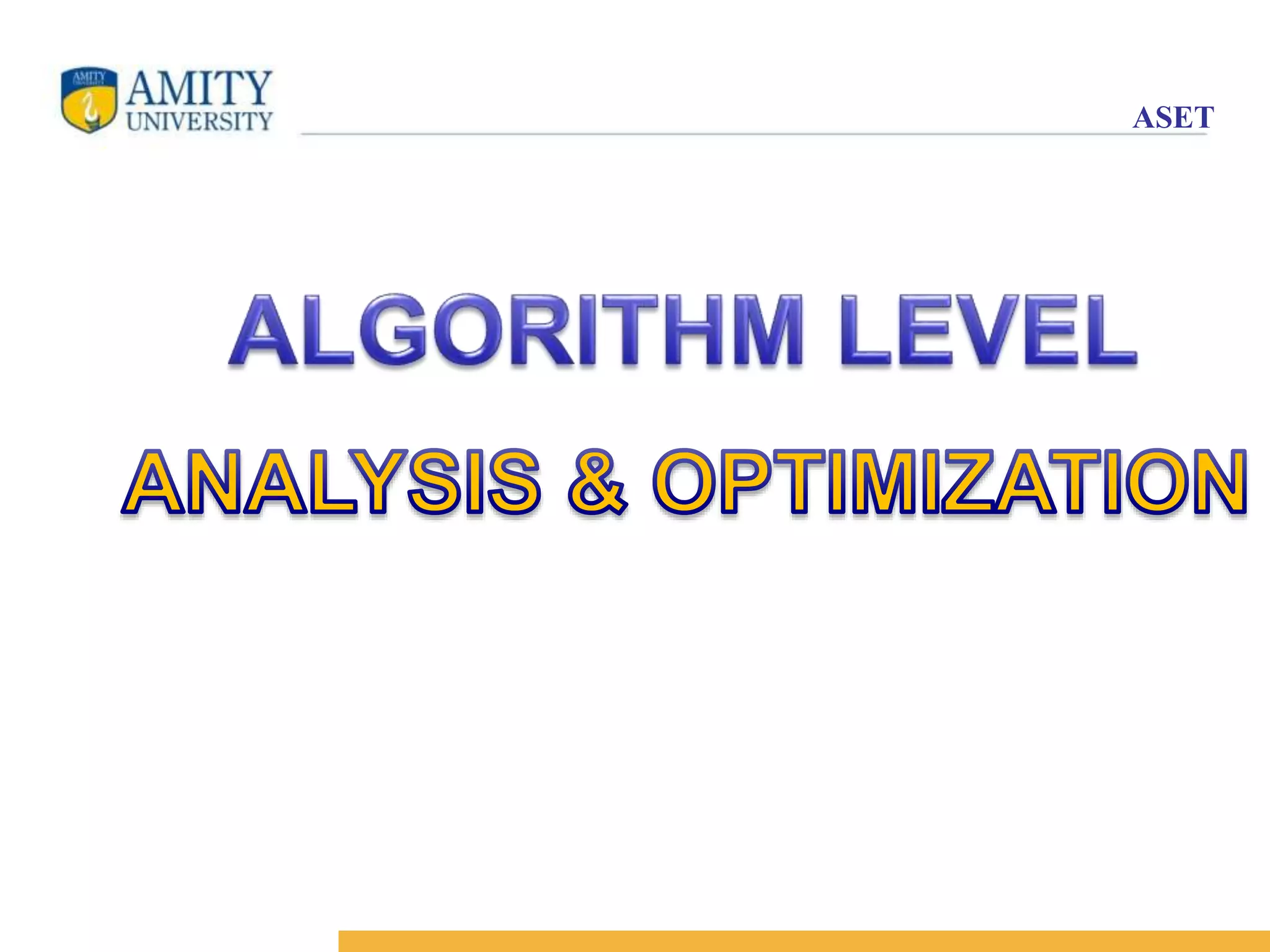 AMITY
UNIVERSITY

ASET

ALGORITHM LEVEL

ANALYSIS & OPTIMIZATION